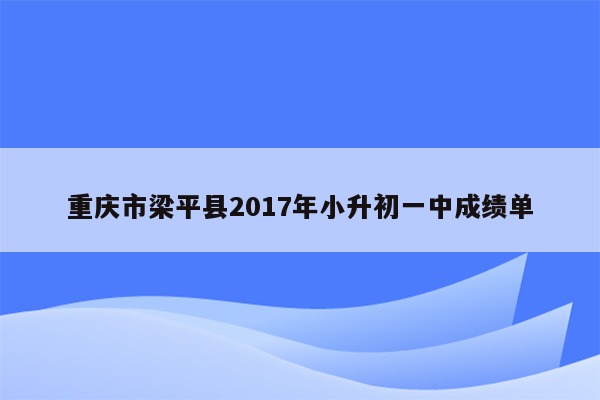 重庆市梁平县2017年小升初一中成绩单